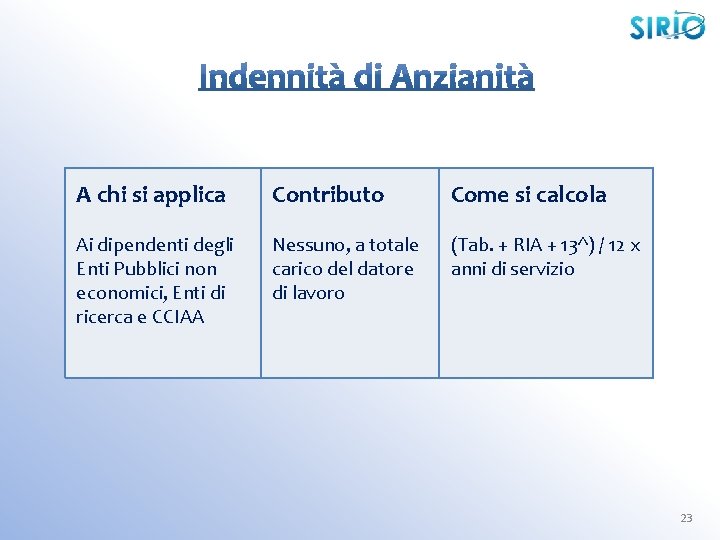 SIRIO

Indennità di Anzianità

| A chi si applica | Contributo | Come si calcola |
|---|---|---|
| Ai dipendenti degli Enti Pubblici non economici, Enti di ricerca e CCIAA | Nessuno, a totale carico del datore di lavoro | (Tab. + RIA + 13^) / 12 x anni di servizio |

23